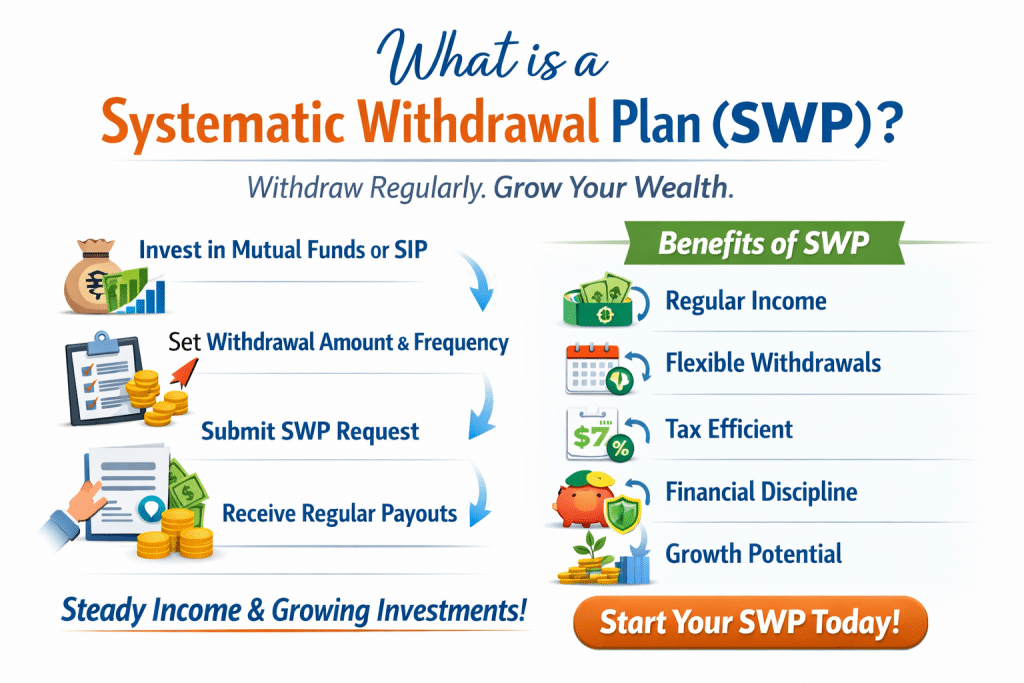 What is a
Systematic Withdrawal Plan (SWP)?

Withdraw Regularly. Grow Your Wealth.

Invest in Mutual Funds or SIP

Set Withdrawal Amount & Frequency

Submit SWP Request

Receive Regular Payouts

Steady Income & Growing Investments!

Benefits of SWP

Regular Income

Flexible Withdrawals

$7 %

Tax Efficient

Financial Discipline

Growth Potential

Start Your SWP Today!